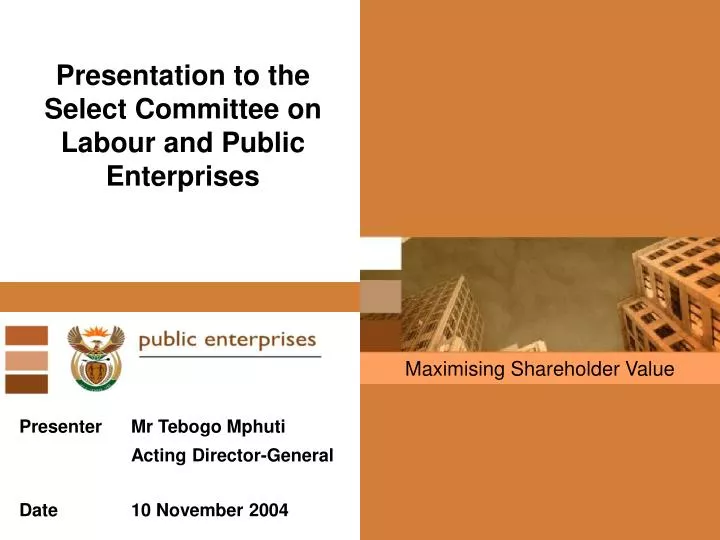 Presentation to the Select Committee on Labour and Public Enterprises

public enterprises

Maximising Shareholder Value

Presenter Mr Tebogo Mphuti
Acting Director-General

Date 10 November 2004